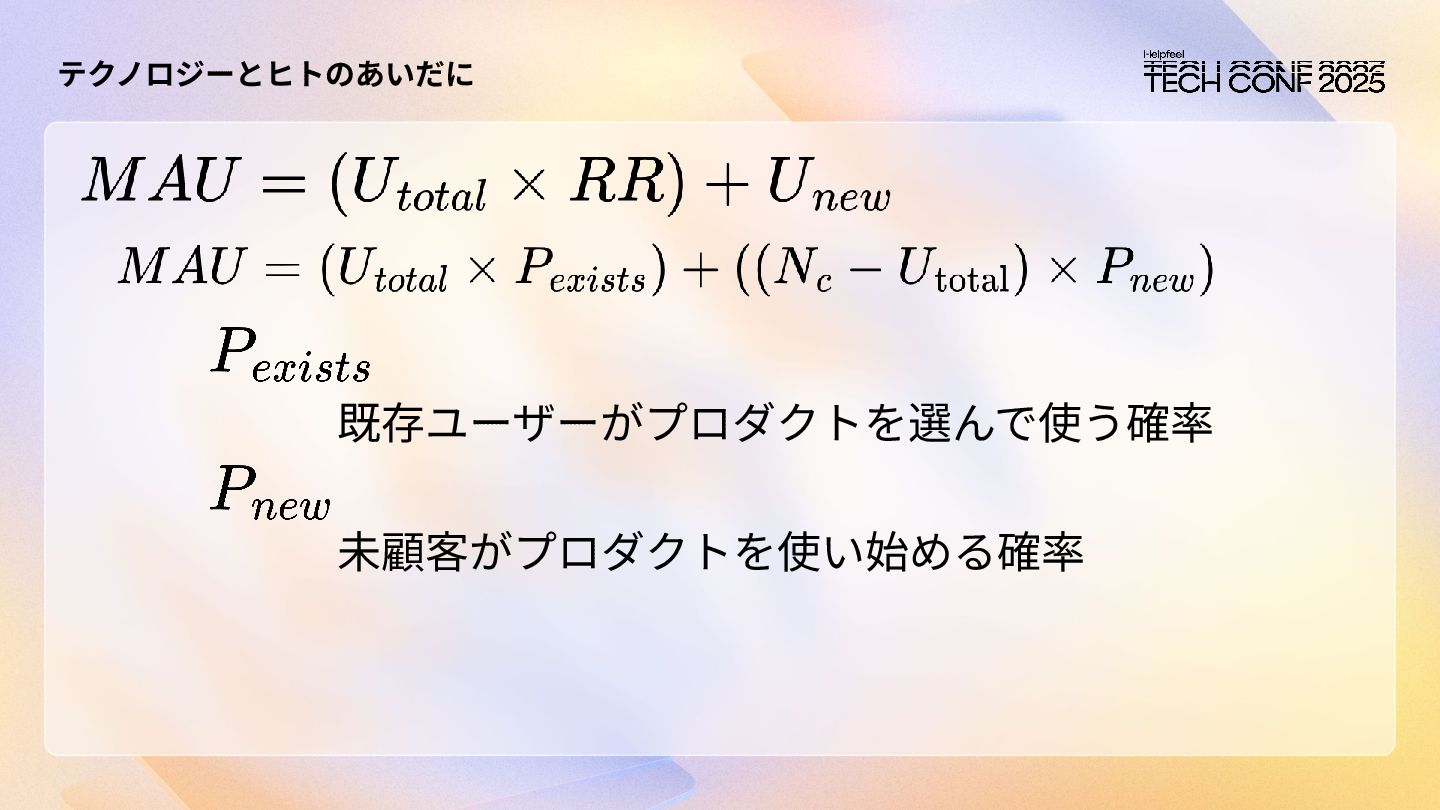 テクノロジーとヒトのあいだに

Helpfeel
TECH CONF 2025

$MAU = (U_{total} \times RR) + U_{new}$

$MAU = (U_{total} \times P_{exists}) + ((N_c - U_{\text{total}}) \times P_{new})$

$P_{exists}$

既存ユーザーがプロダクトを選んで使う確率

$P_{new}$

未顧客がプロダクトを使い始める確率